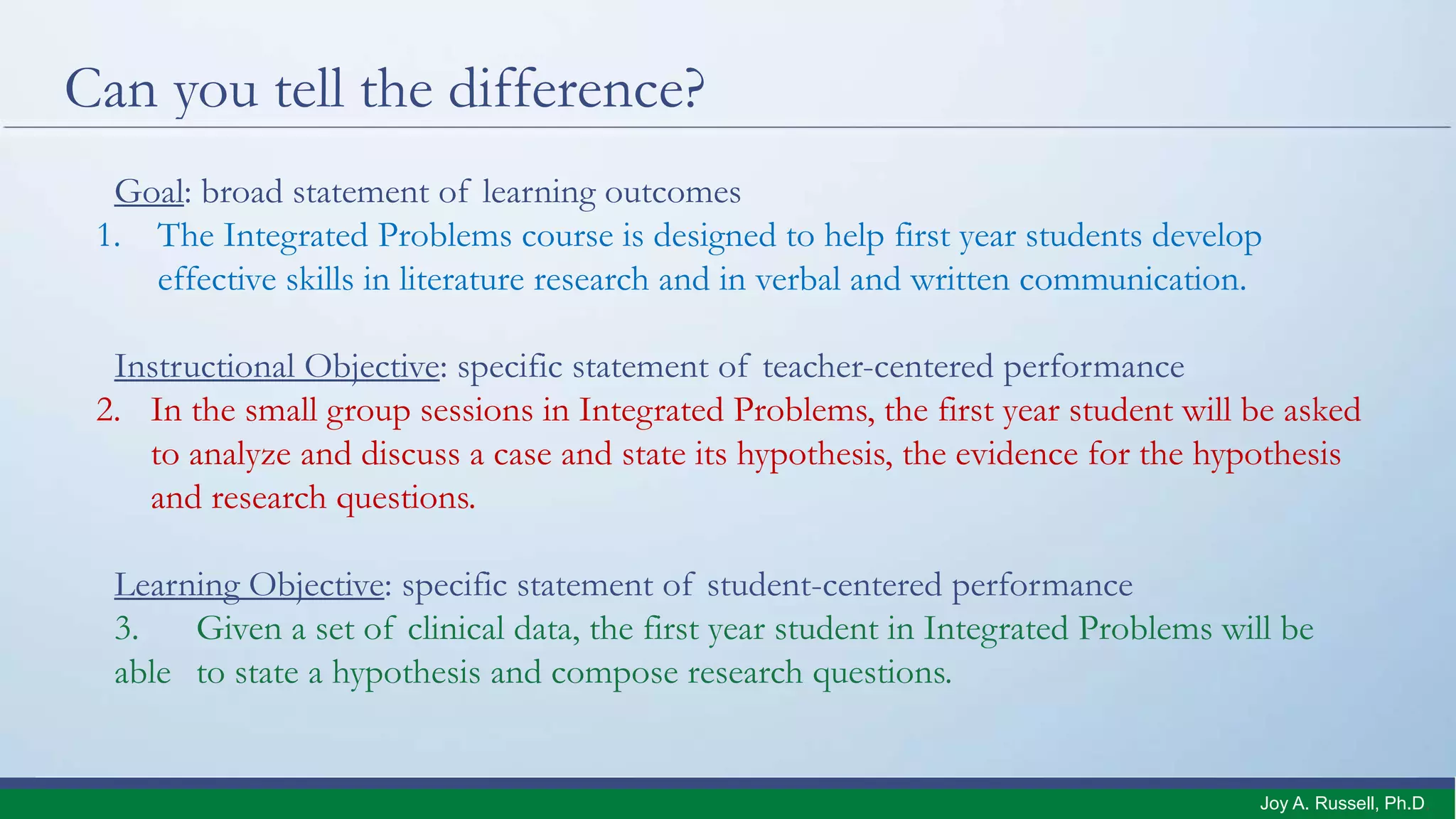 Can you tell the difference?

Goal: broad statement of learning outcomes

1. The Integrated Problems course is designed to help first year students develop effective skills in literature research and in verbal and written communication.

Instructional Objective: specific statement of teacher-centered performance

2. In the small group sessions in Integrated Problems, the first year student will be asked to analyze and discuss a case and state its hypothesis, the evidence for the hypothesis and research questions.

Learning Objective: specific statement of student-centered performance

3. Given a set of clinical data, the first year student in Integrated Problems will be able to state a hypothesis and compose research questions.

Joy A. Russell, Ph.D